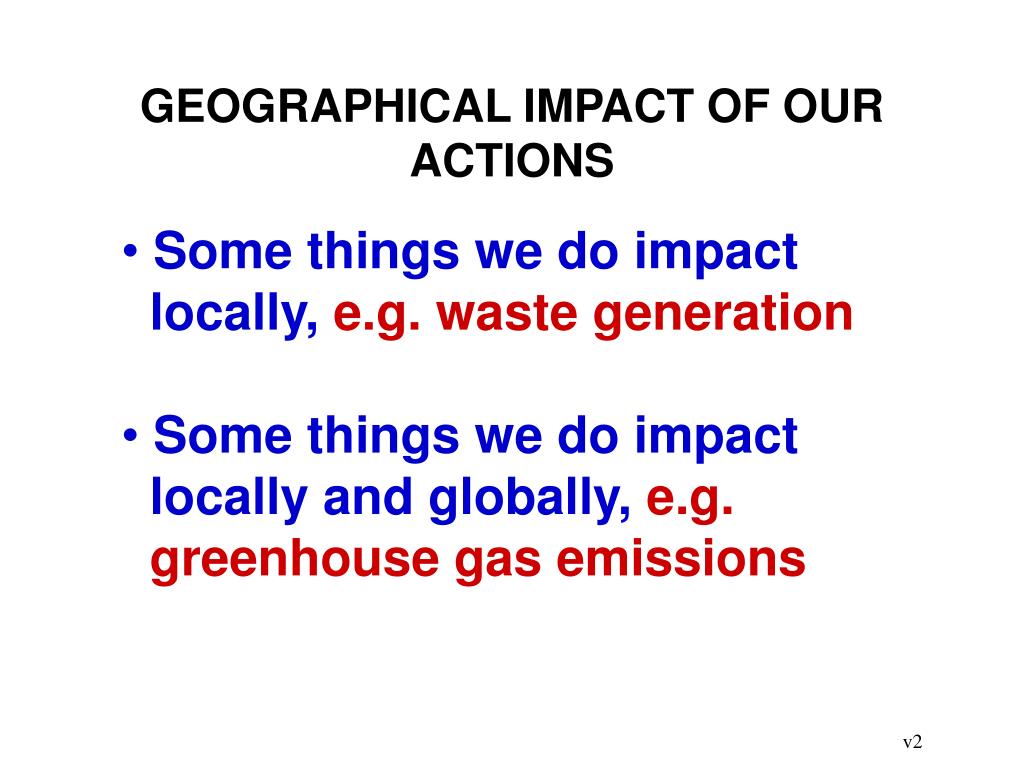 GEOGRAPHICAL IMPACT OF OUR ACTIONS

• Some things we do impact locally, e.g. waste generation

• Some things we do impact locally and globally, e.g. greenhouse gas emissions

v2